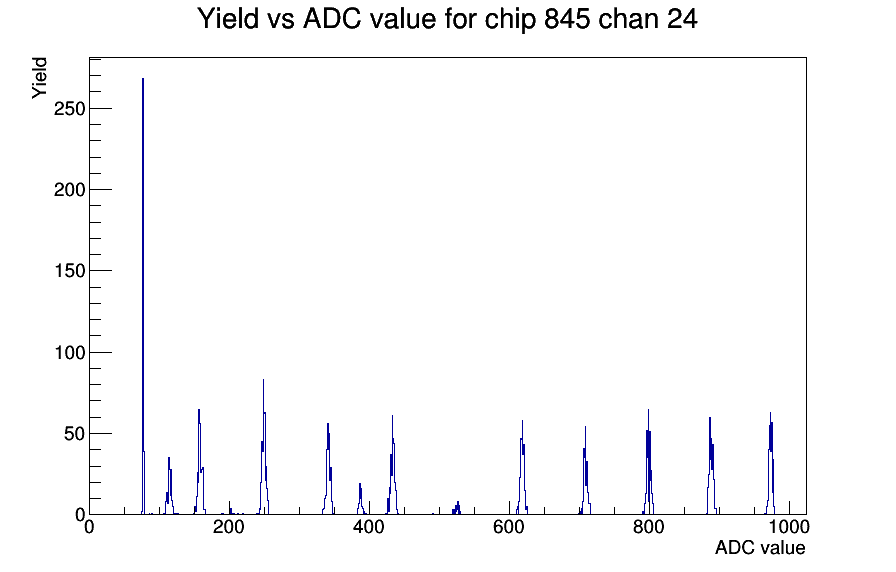 Yield vs ADC value for chip 845 chan 24

Yield

250
200
150
100
50
0

0
200
400
600
800
1000

ADC value